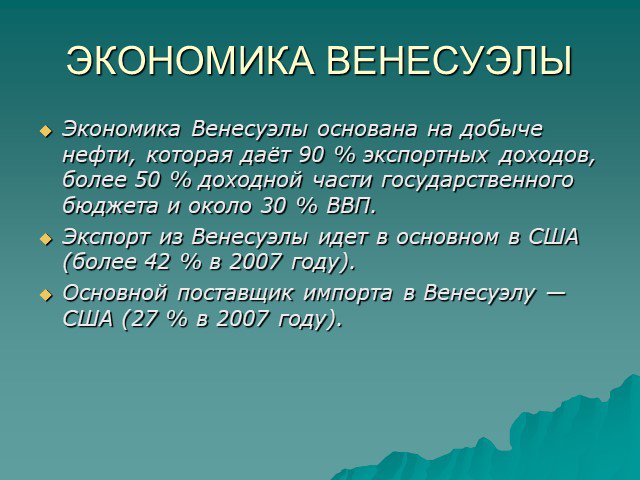 ЭКОНОМИКА ВЕНЕСУЭЛЫ

Экономика Венесуэлы основана на добыче нефти, которая даёт 90 % экспортных доходов, более 50 % доходной части государственного бюджета и около 30 % ВВП.

Экспорт из Венесуэлы идет в основном в США (более 42 % в 2007 году).

Основной поставщик импорта в Венесуэлу — США (27 % в 2007 году).